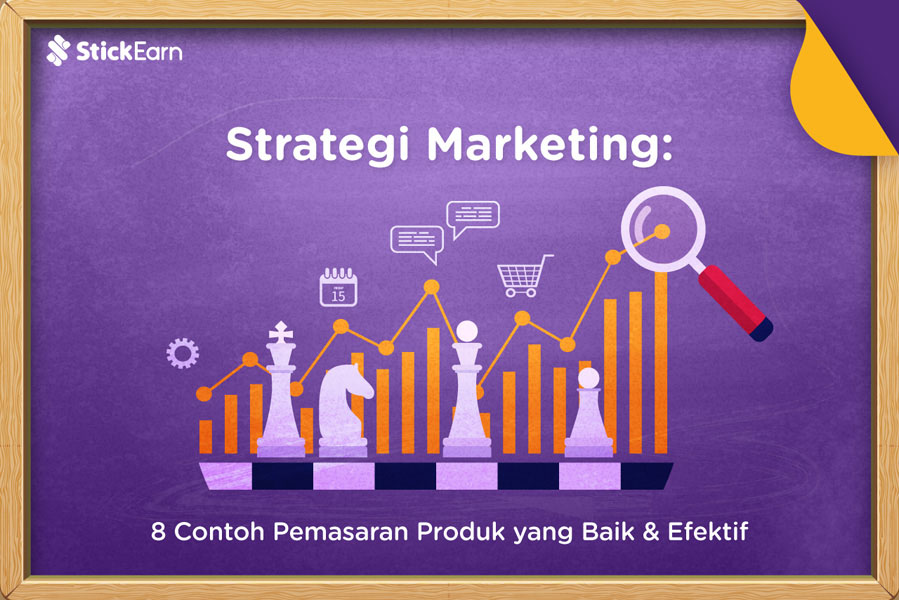 StickEarn

Strategi Marketing:

15

8 Contoh Pemasaran Produk yang Baik & Efektif